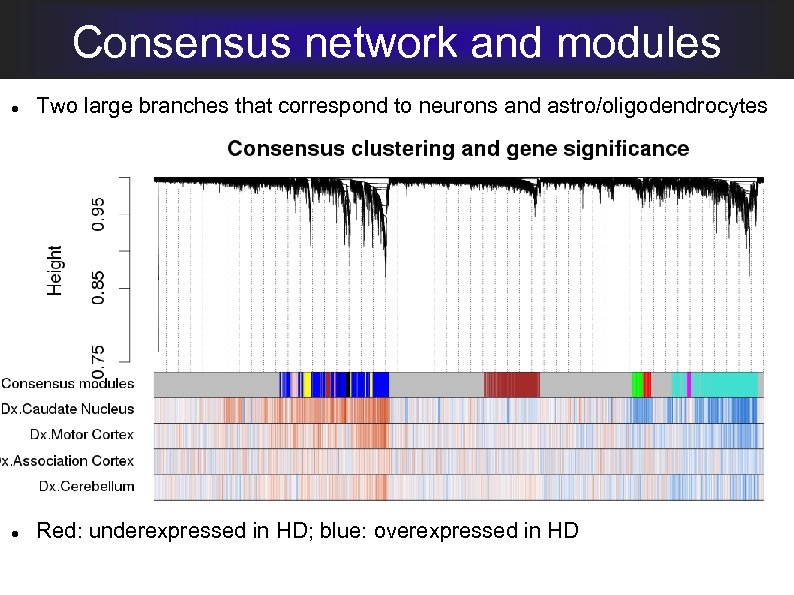 Consensus network and modules

• Two large branches that correspond to neurons and astro/oligodendrocytes

Consensus clustering and gene significance

Height

0.95

0.85

0.75

Consensus modules

Dx.Caudate Nucleus

Dx.Motor Cortex

x.Association Cortex

Dx.Cerebellum

• Red: underexpressed in HD; blue: overexpressed in HD